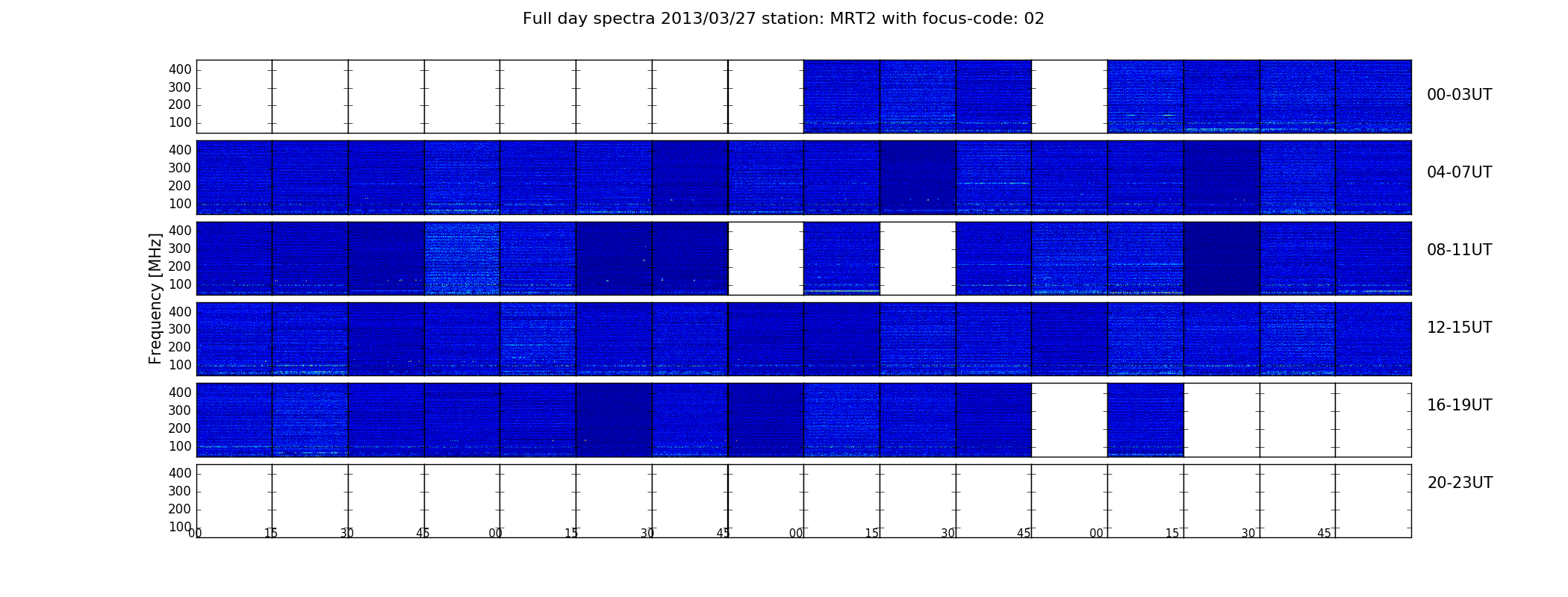 Full day spectra 2013/03/27 station: MRT2 with focus-code: 02

Frequency [MHz]

400
300
200
100

00-03UT

400
300
200
100

04-07UT

400
300
200
100

08-11UT

400
300
200
100

12-15UT

400
300
200
100

16-19UT

400
300
200
100

20-23UT

00 15 30 45 00 15 30 45 00 15 30 45 00 15 30 45